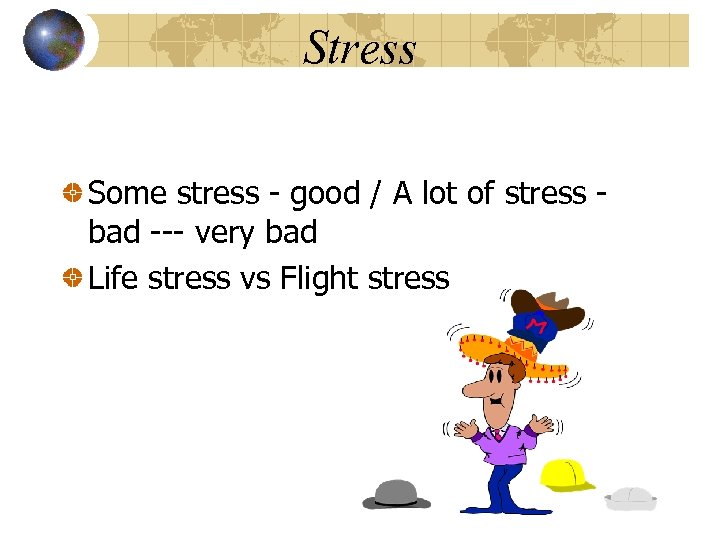 Stress

Some stress - good / A lot of stress - bad --- very bad

Life stress vs Flight stress

M